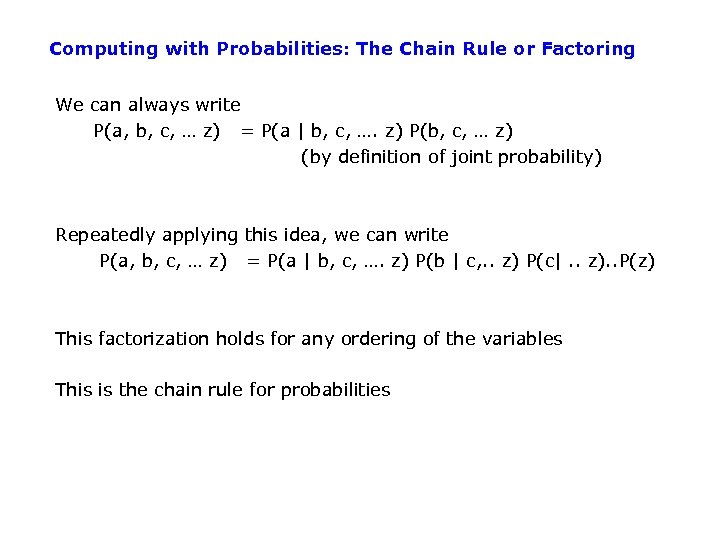 Computing with Probabilities: The Chain Rule or Factoring

We can always write
P(a, b, c, … z) = P(a | b, c, …. z) P(b, c, … z)
(by definition of joint probability)

Repeatedly applying this idea, we can write
P(a, b, c, … z) = P(a | b, c, …. z) P(b | c,.. z) P(c| .. z)..P(z)

This factorization holds for any ordering of the variables

This is the chain rule for probabilities